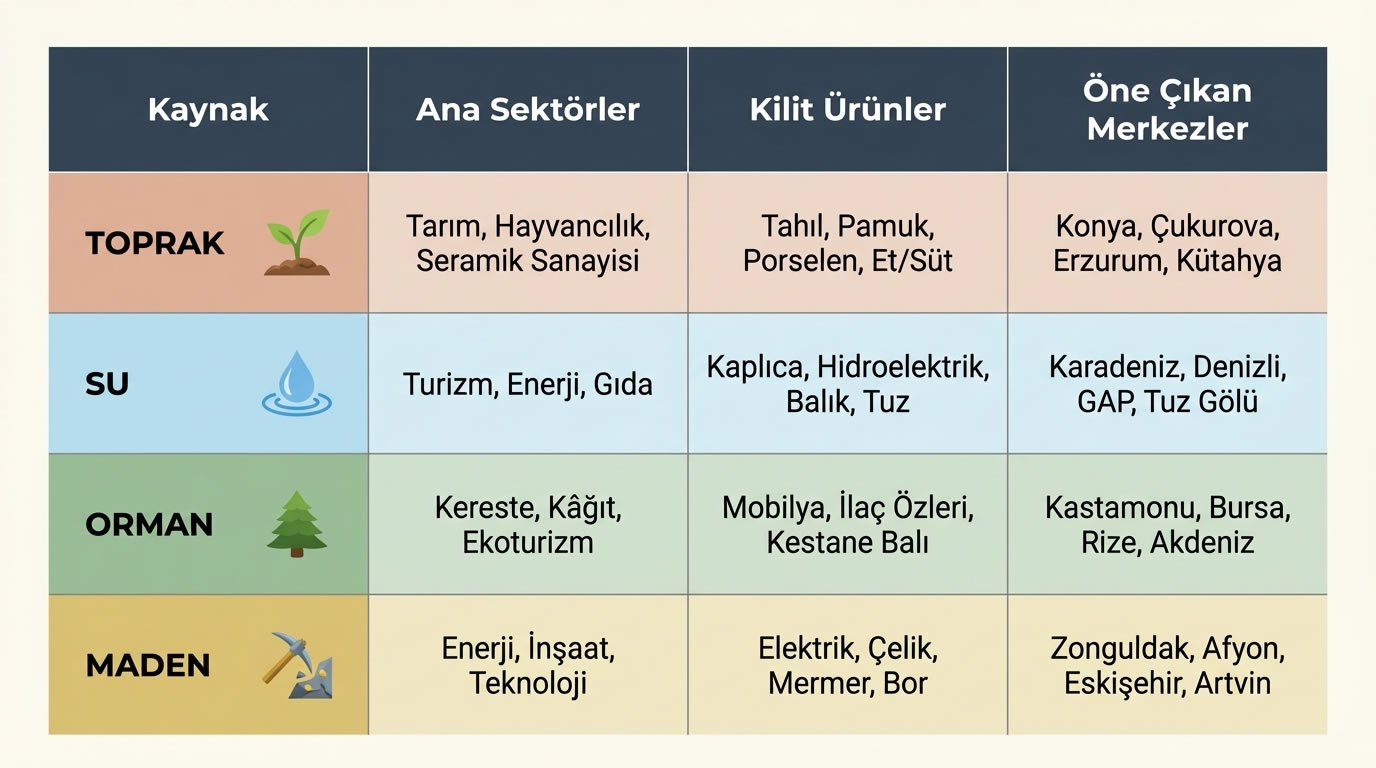 | Kaynak | Ana Sektörler | Kilit Ürünler | Öne Çıkan Merkezler |
|---|---|---|---|
| TOPRAK | Tarım, Hayvancılık, Seramik Sanayisi | Tahıl, Pamuk, Porselen, Et/Süt | Konya, Çukurova, Erzurum, Kütahya |
| SU | Turizm, Enerji, Gıda | Kaplıca, Hidroelektrik, Balık, Tuz | Karadeniz, Denizli, GAP, Tuz Gölü |
| ORMAN | Kereste, Kâğıt, Ekoturizm | Mobilya, İlaç Özleri, Kestane Balı | Kastamonu, Bursa, Rize, Akdeniz |
| MADEN | Enerji, İnşaat, Teknoloji | Elektrik, Çelik, Mermer, Bor | Zonguldak, Afyon, Eskişehir, Artvin |